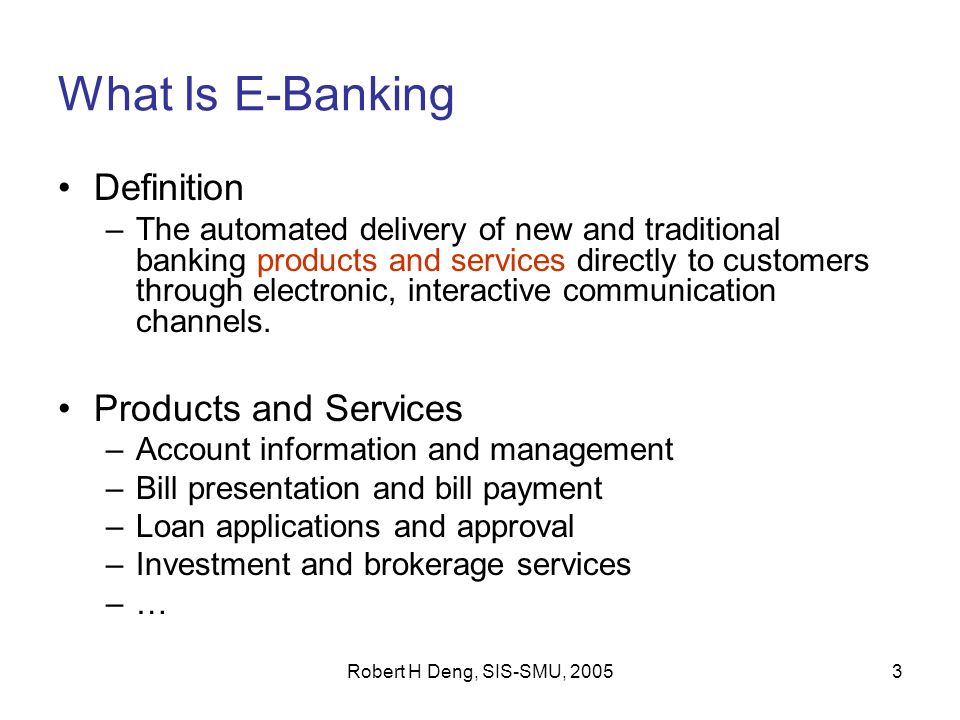 What Is E-Banking

• Definition
– The automated delivery of new and traditional banking products and services directly to customers through electronic, interactive communication channels.

• Products and Services
– Account information and management
– Bill presentation and bill payment
– Loan applications and approval
– Investment and brokerage services
– …

Robert H Deng, SIS-SMU, 2005

3